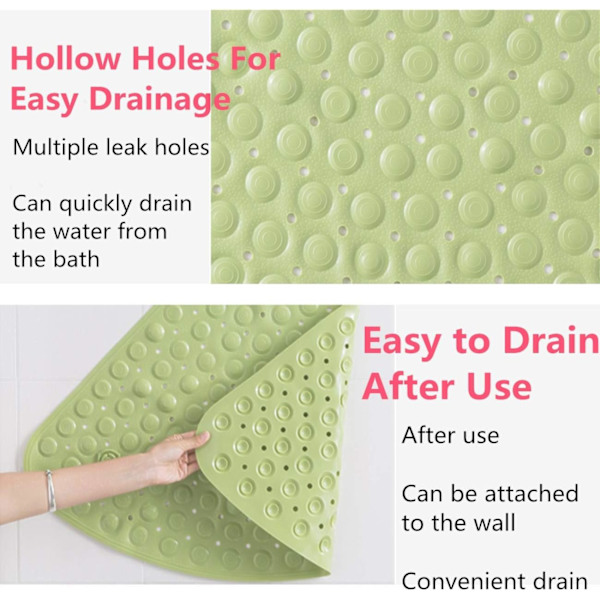 Hollow Holes For Easy Drainage

Multiple leak holes

Can quickly drain the water from the bath

Easy to Drain After Use

After use

Can be attached to the wall

Convenient drain